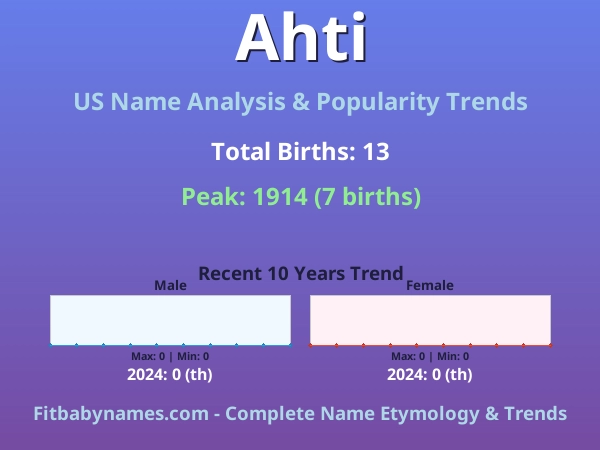 Ahti

US Name Analysis & Popularity Trends

Total Births: 13

Peak: 1914 (7 births)

Recent 10 Years Trend

Male

Max: 0 | Min: 0

2024: 0 (th)

Female

Max: 0 | Min: 0

2024: 0 (th)

Fitbabynames.com - Complete Name Etymology & Trends